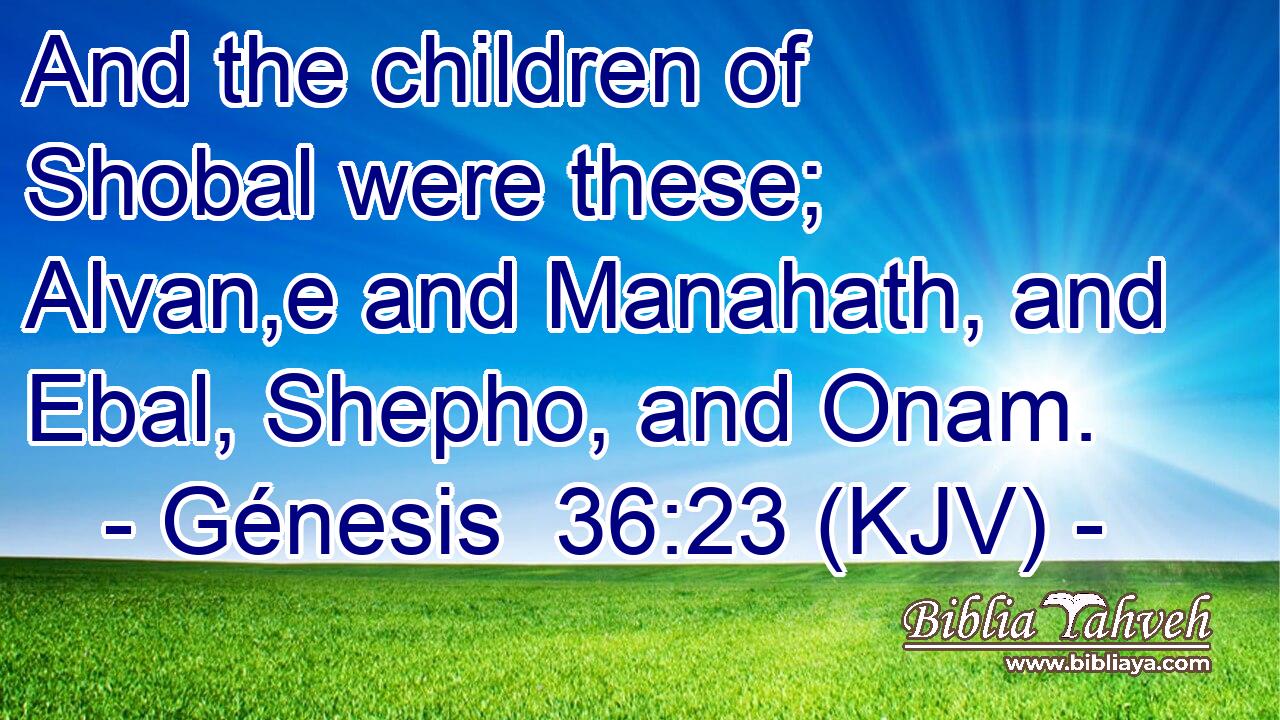 And the children of Shobal were these; Alvan,e and Manahath, and Ebal, Shepho, and Onam.
- Génesis 36:23 (KJV) -

Biblia Yahveh
www.bibliaya.com